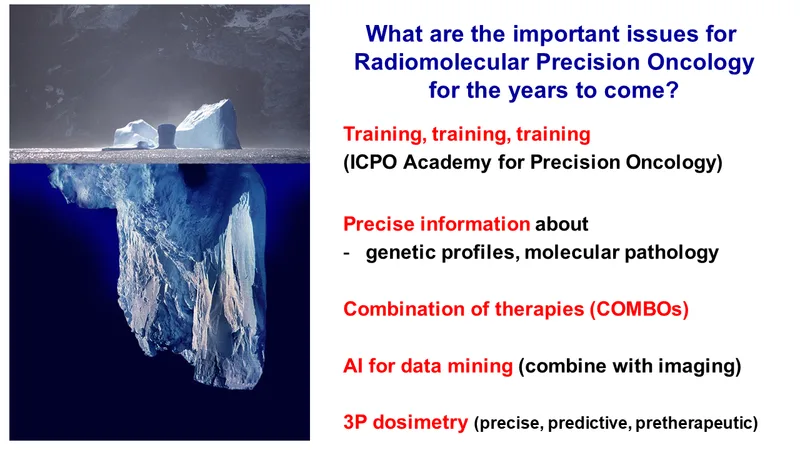 What are the important issues for Radiomolecular Precision Oncology for the years to come?

Training, training, training
(ICPO Academy for Precision Oncology)

Precise information about
- genetic profiles, molecular pathology

Combination of therapies (COMBOs)

AI for data mining (combine with imaging)

3P dosimetry (precise, predictive, pretherapeutic)